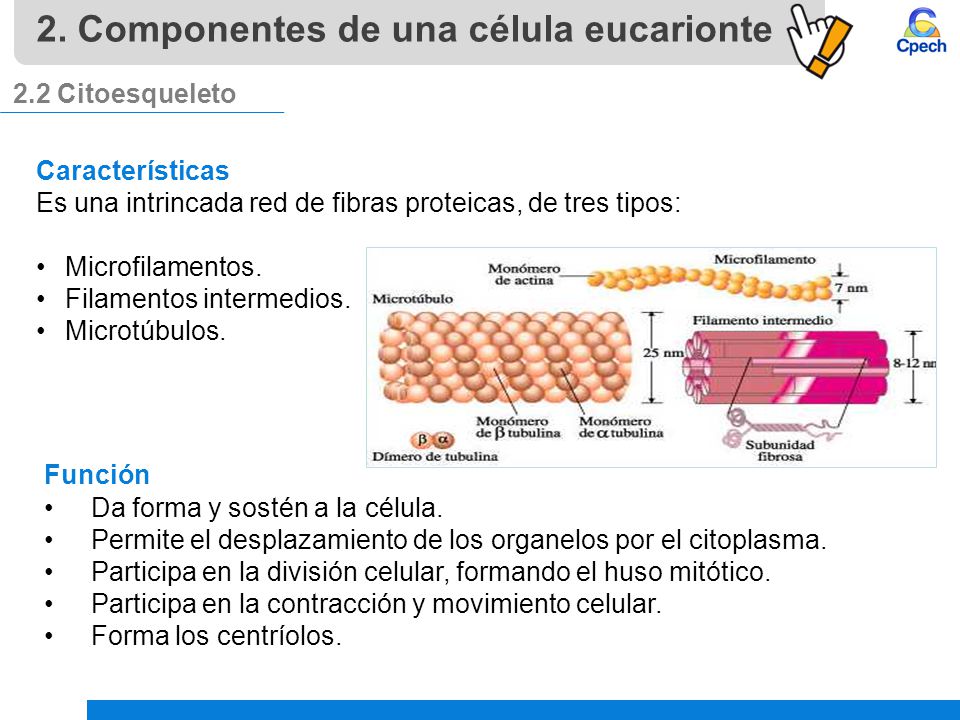 2. Componentes de una célula eucarionte

Cpech

2.2 Citoesqueleto

Características
Es una intrincada red de fibras proteicas, de tres tipos:

• Microfilamentos.
• Filamentos intermedios.
• Microtúbulos.

Monómero de actina
Microfilamento
7 nm
Microtúbulo
Filamento intermedio
25 nm
8-12 nm
Monómero de $\beta$ tubulina
Monómero de $\alpha$ tubulina
$\beta$ $\alpha$
Dímero de tubulina
Subunidad fibrosa

Función
• Da forma y sostén a la célula.
• Permite el desplazamiento de los organelos por el citoplasma.
• Participa en la división celular, formando el huso mitótico.
• Participa en la contracción y movimiento celular.
• Forma los centríolos.